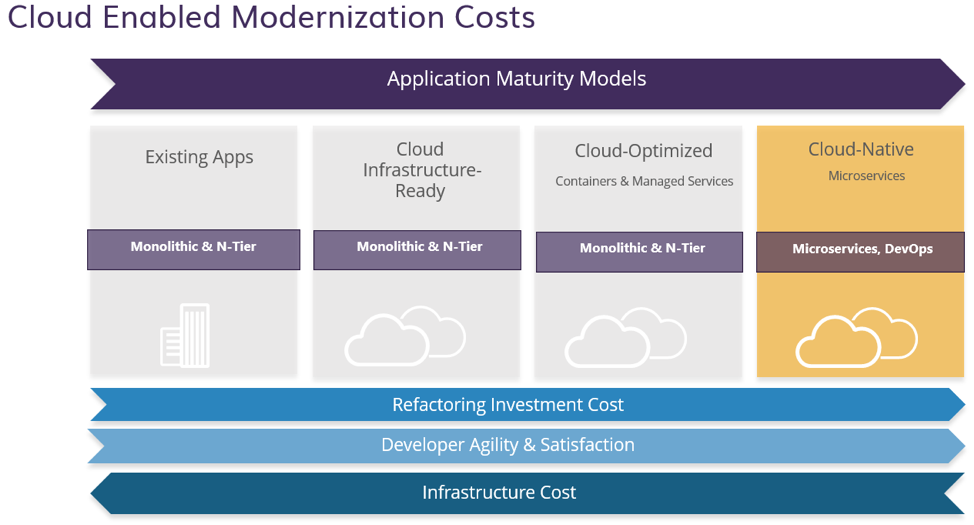 Cloud Enabled Modernization Costs

Application Maturity Models

Existing Apps

Monolithic & N-Tier

Cloud Infrastructure-Ready

Monolithic & N-Tier

Cloud-Optimized

Containers & Managed Services

Monolithic & N-Tier

Cloud-Native

Microservices

Microservices, DevOps

Refactoring Investment Cost

Developer Agility & Satisfaction

Infrastructure Cost